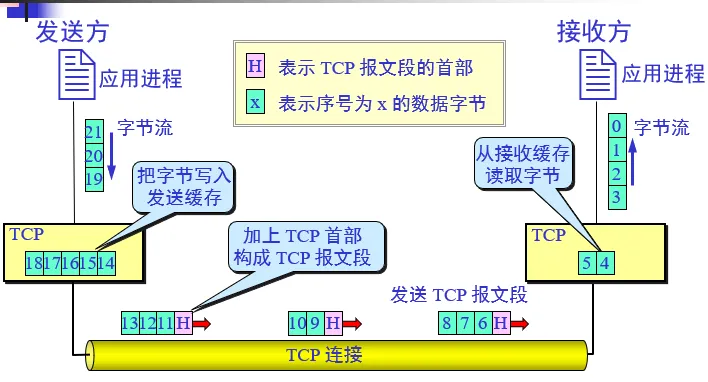 发送方

应用进程

H 表示 TCP 报文段的首部

x 表示序号为 x 的数据字节

接收方

应用进程

21 20 19

字节流

把字节写入发送缓存

0 1 2 3

字节流

从接收缓存读取字节

TCP

18 17 16 15 14

加上 TCP 首部构成 TCP 报文段

TCP

5 4

发送 TCP 报文段

13 12 11 H

10 9 H

8 7 6 H

TCP 连接